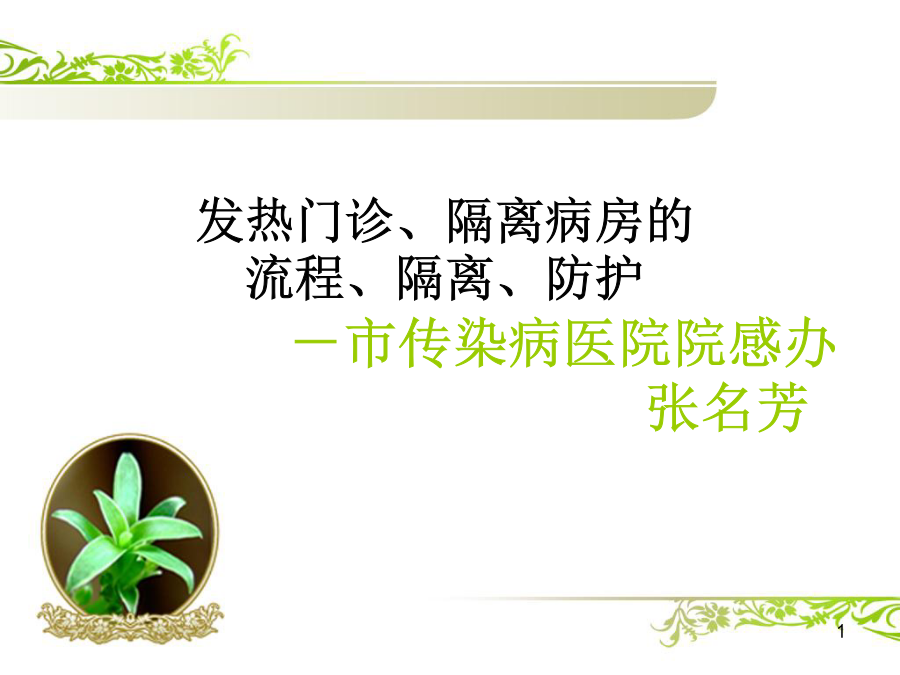 发热门诊、隔离病房的
流程、隔离、防护

－市传染病医院院感办
张名芳

1